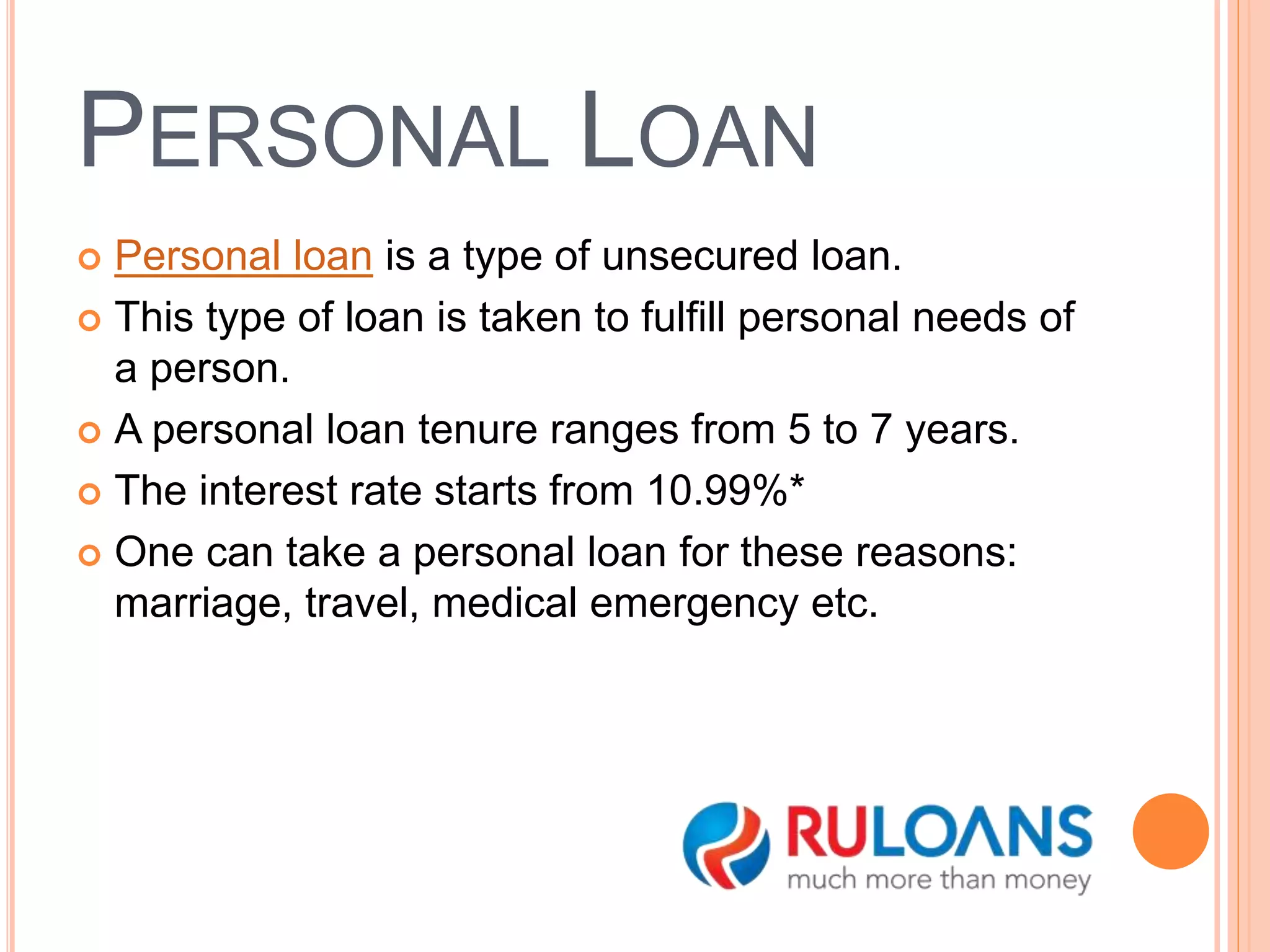 PERSONAL LOAN

Personal loan is a type of unsecured loan.

This type of loan is taken to fulfill personal needs of a person.

A personal loan tenure ranges from 5 to 7 years.

The interest rate starts from 10.99%*

One can take a personal loan for these reasons: marriage, travel, medical emergency etc.

RULOANS
much more than money